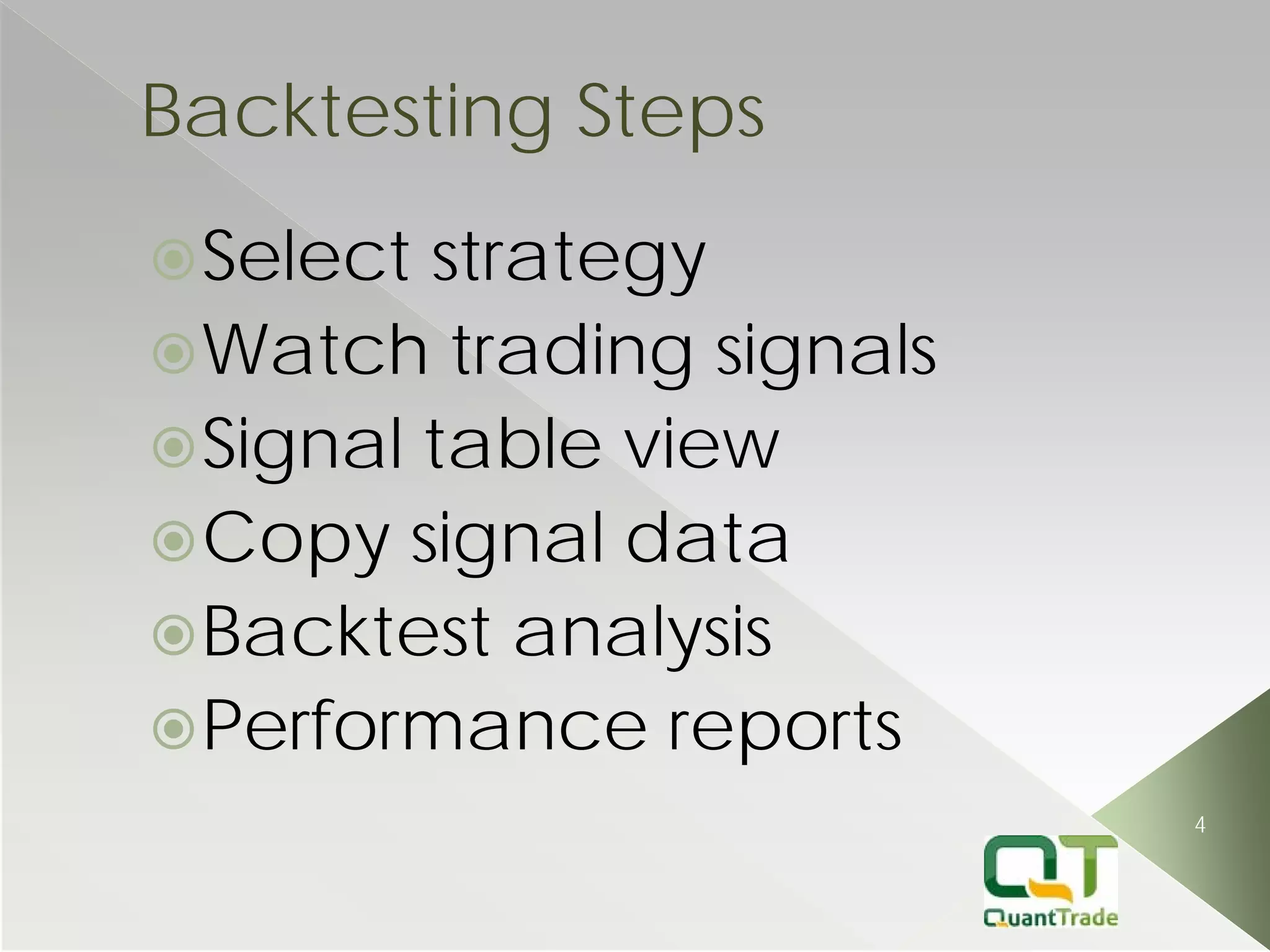 Backtesting Steps

Select strategy
Watch trading signals
Signal table view
Copy signal data
Backtest analysis
Performance reports

4

QT
QuantTrade